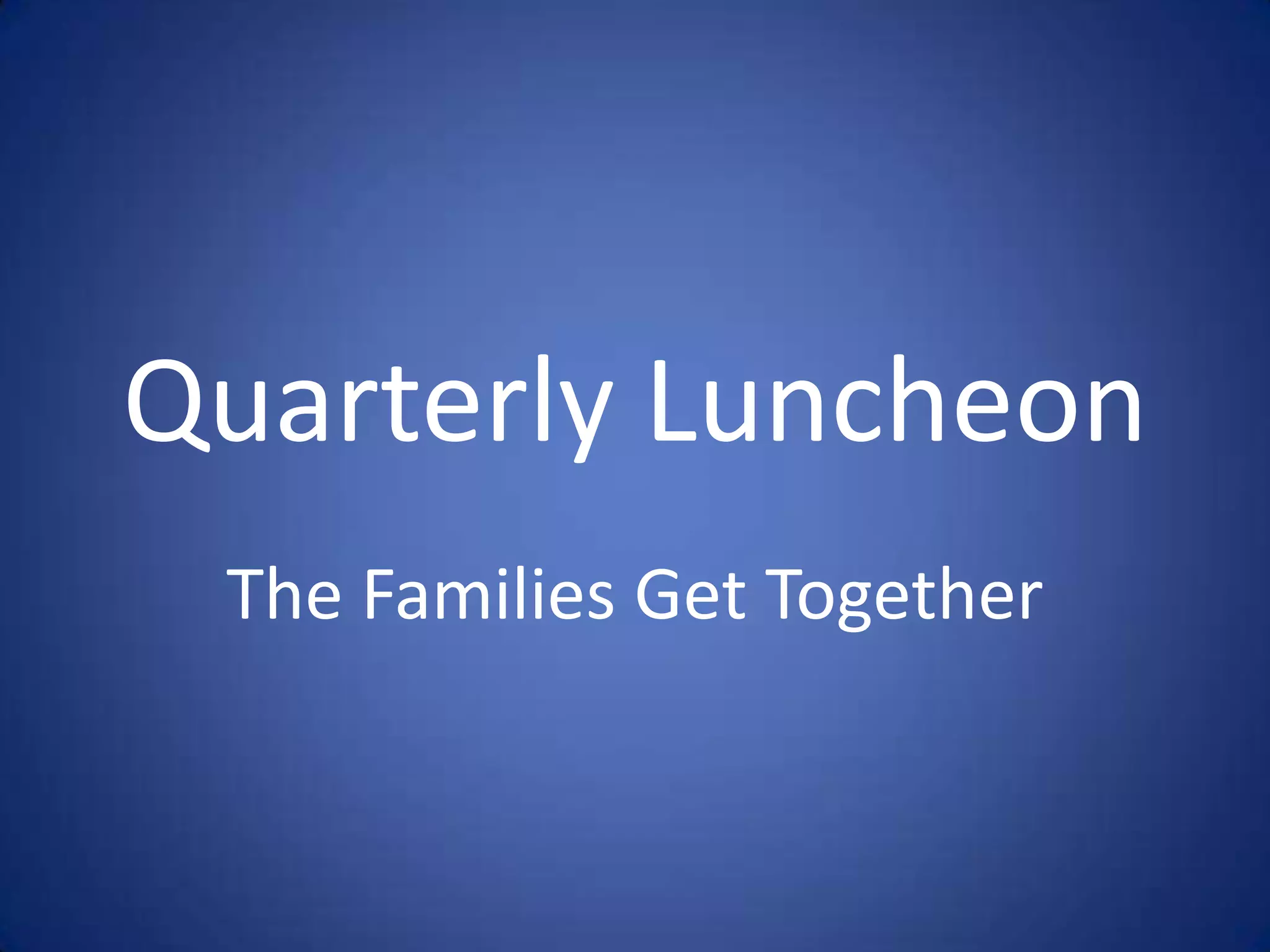 Quarterly Luncheon

The Families Get Together